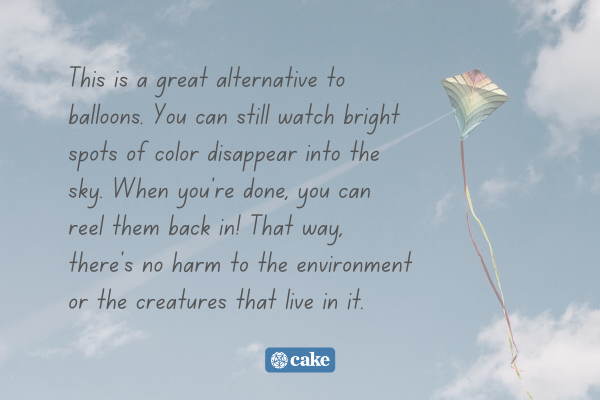 This is a great alternative to balloons. You can still watch bright spots of color disappear into the sky. When you're done, you can reel them back in! That way, there's no harm to the environment or the creatures that live in it.

cake